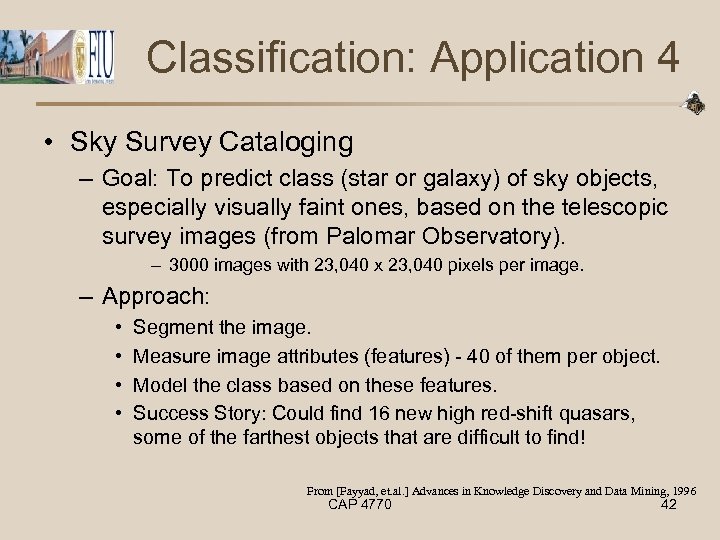 FIU

Classification: Application 4

• Sky Survey Cataloging

– Goal: To predict class (star or galaxy) of sky objects, especially visually faint ones, based on the telescopic survey images (from Palomar Observatory).

– 3000 images with 23,040 x 23,040 pixels per image.

– Approach:

• Segment the image.

• Measure image attributes (features) - 40 of them per object.

• Model the class based on these features.

• Success Story: Could find 16 new high red-shift quasars, some of the farthest objects that are difficult to find!

From [Fayyad, et.al.] Advances in Knowledge Discovery and Data Mining, 1996

CAP 4770

42